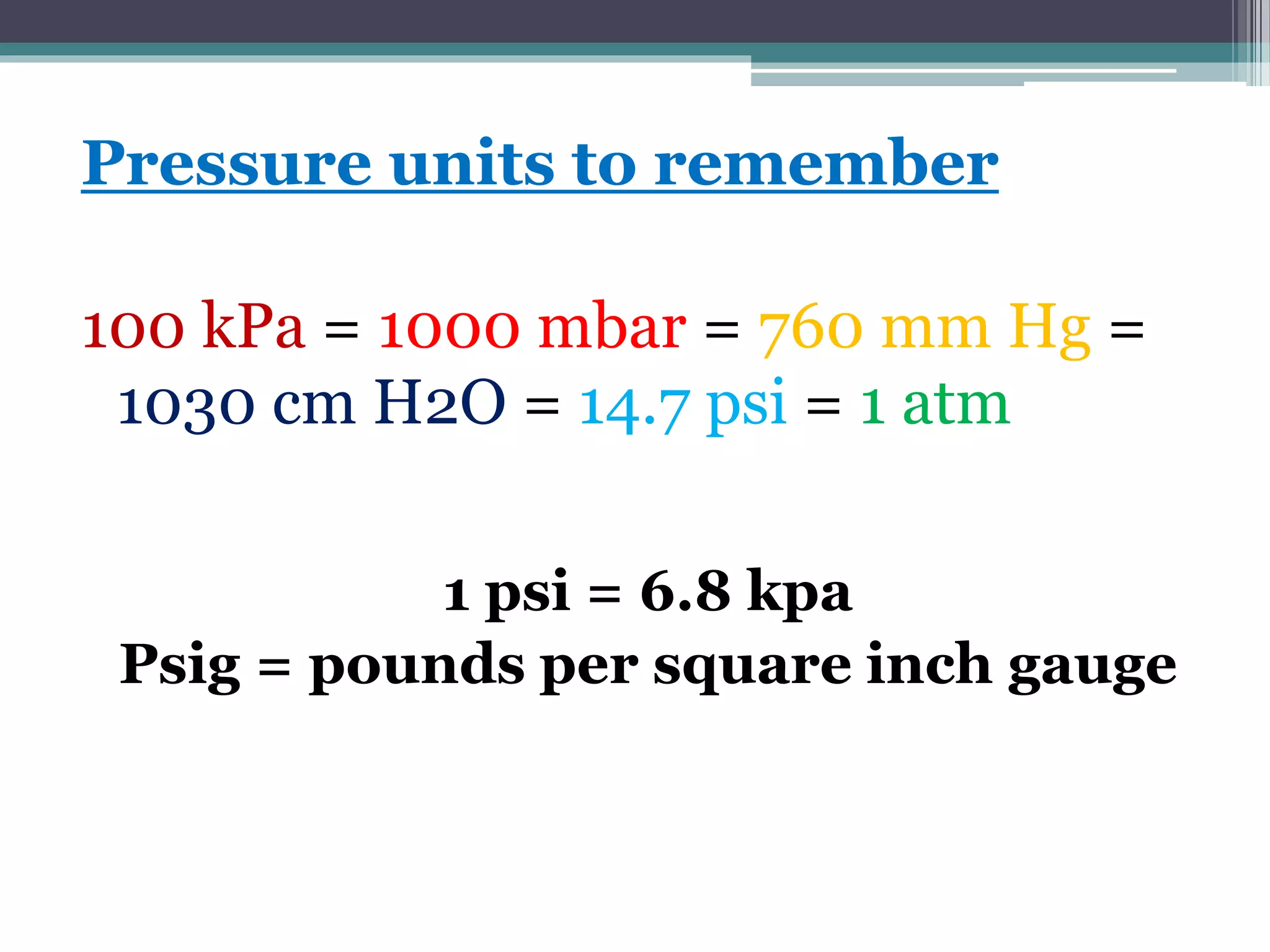 Pressure units to remember

100 kPa = 1000 mbar = 760 mm Hg = 1030 cm H2O = 14.7 psi = 1 atm

1 psi = 6.8 kpa
Psig = pounds per square inch gauge